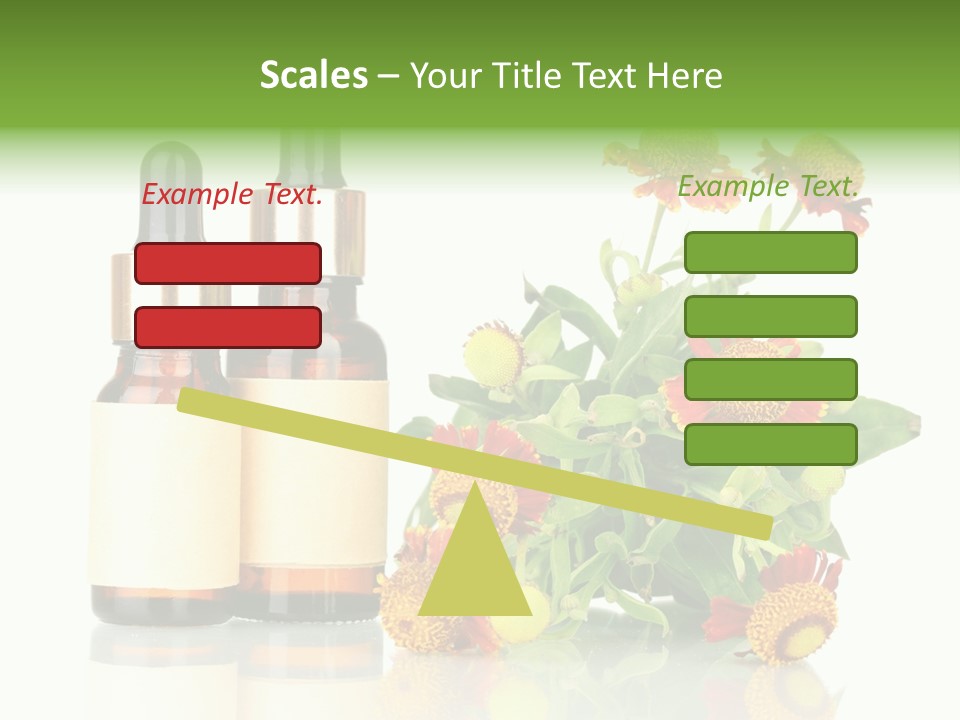 Scales – Your Title Text Here

Example Text.

Example Text.